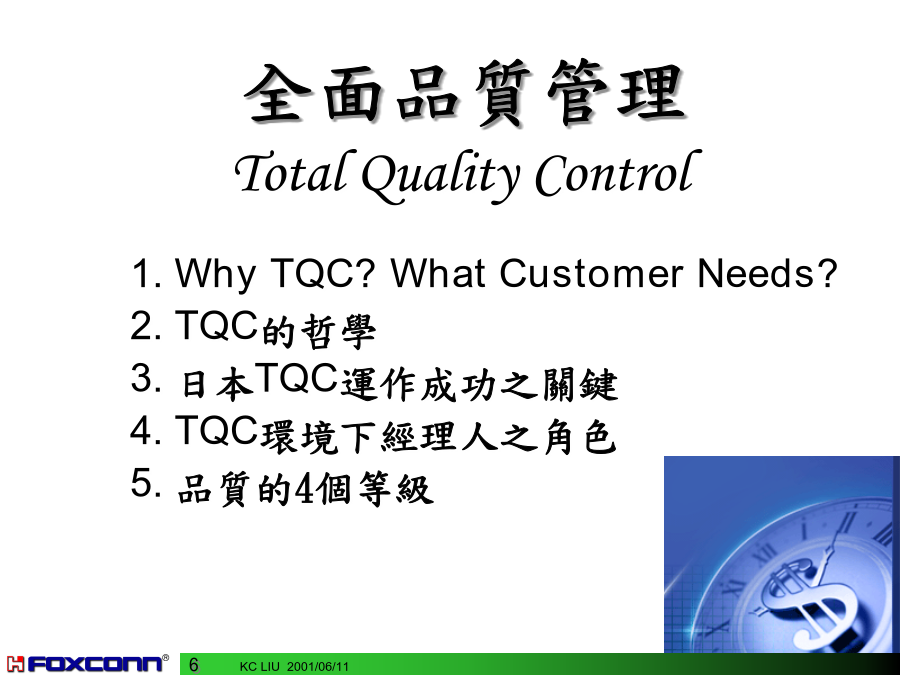 全面品質管理
Total Quality Control

1. Why TQC? What Customer Needs?
2. TQC的哲學
3. 日本TQC運作成功之關鍵
4. TQC環境下經理人之角色
5. 品質的4個等級

FOXCONN®
6
KC LIU 2001/06/11